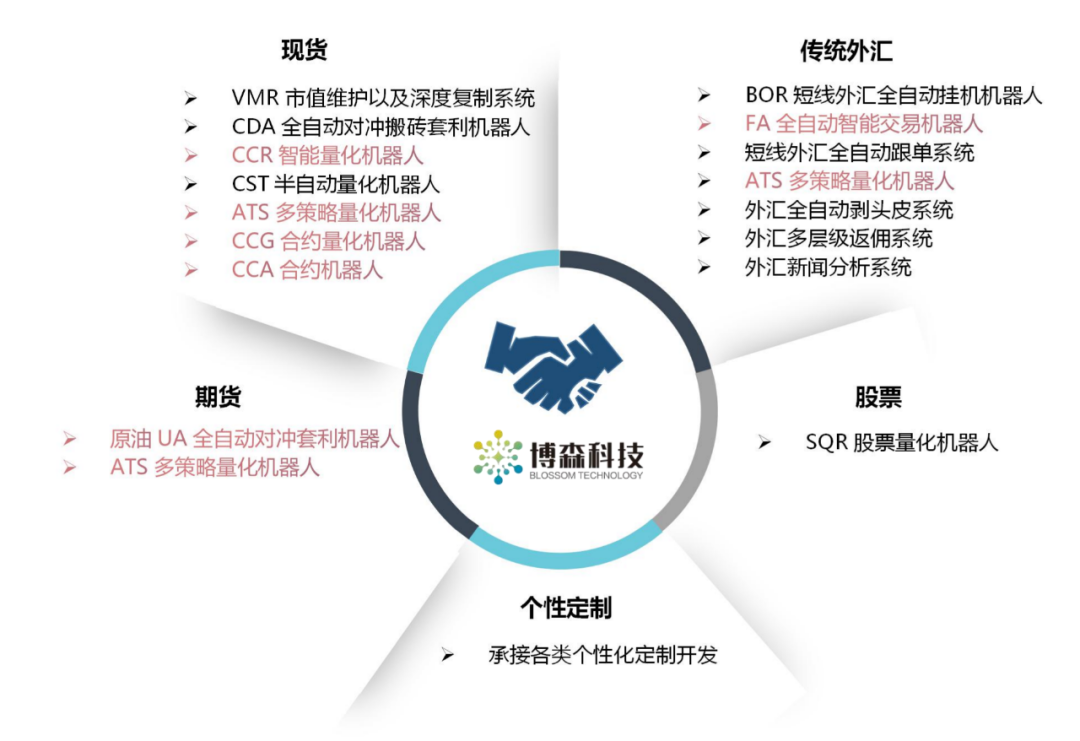 现货

➢ VMR 市值维护以及深度复制系统
➢ CDA 全自动对冲搬砖套利机器人
➢ CCR 智能量化机器人
➢ CST 半自动量化机器人
➢ ATS 多策略量化机器人
➢ CCG 合约量化机器人
➢ CCA 合约机器人

传统外汇

➢ BOR 短线外汇全自动挂机机器人
➢ FA 全自动智能交易机器人
➢ 短线外汇全自动跟单系统
➢ ATS 多策略量化机器人
➢ 外汇全自动剥头皮系统
➢ 外汇多层级返佣系统
➢ 外汇新闻分析系统

期货

➢ 原油 UA 全自动对冲套利机器人
➢ ATS 多策略量化机器人

博森科技
BLOSSOM TECHNOLOGY

股票

➢ SQR 股票量化机器人

个性定制

➢ 承接各类个性化定制开发